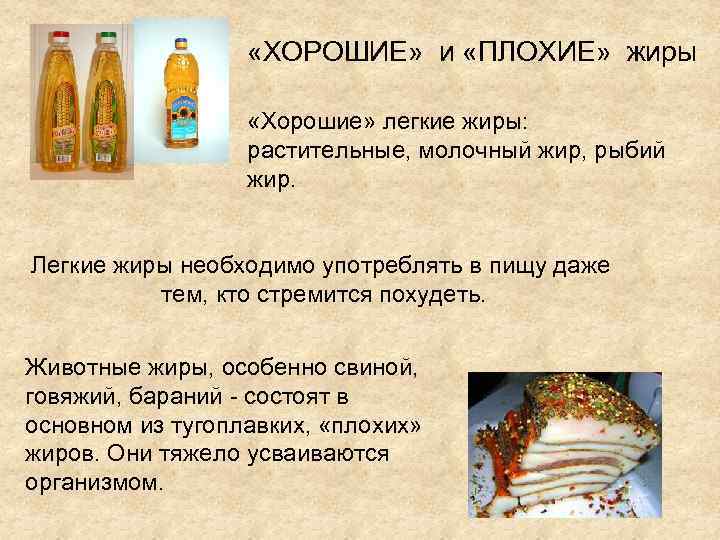 «ХОРОШИЕ» и «ПЛОХИЕ» жиры

«Хорошие» легкие жиры: растительные, молочный жир, рыбий жир.

Легкие жиры необходимо употреблять в пищу даже тем, кто стремится похудеть.

Животные жиры, особенно свиной, говяжий, бараний - состоят в основном из тугоплавких, «плохих» жиров. Они тяжело усваиваются организмом.